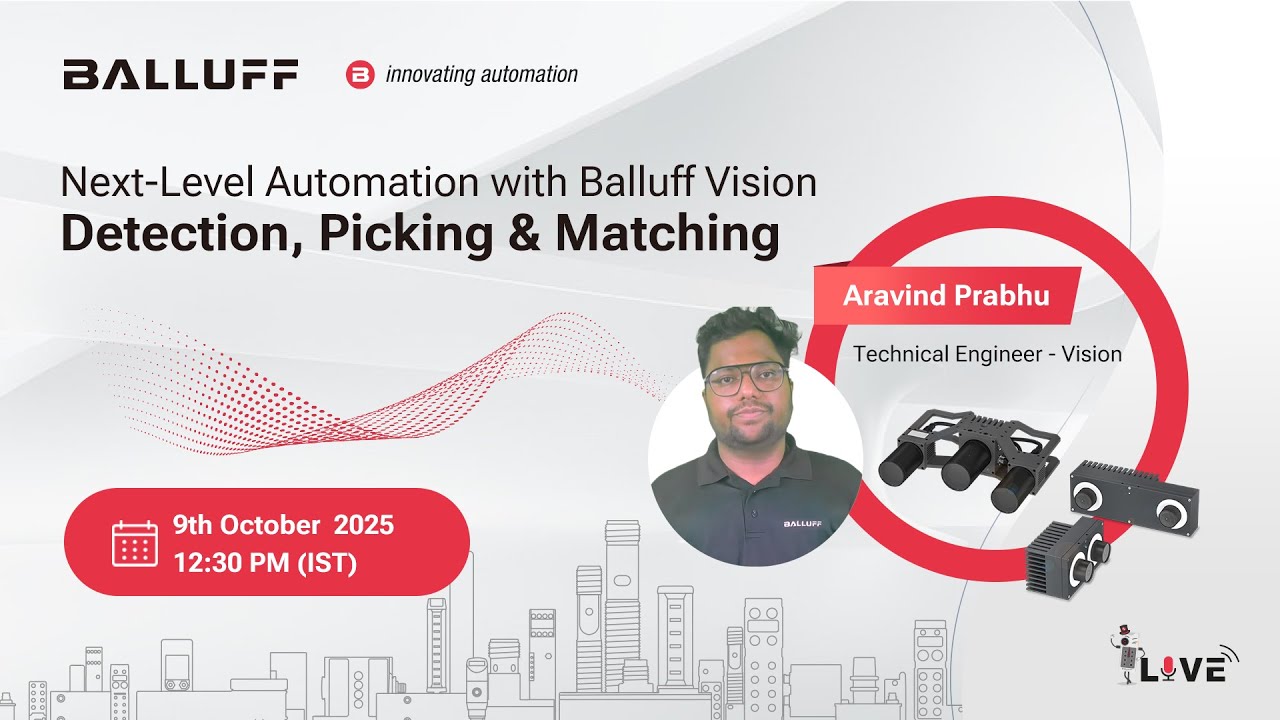 BALLUFF

innovating automation

Next-Level Automation with Balluff Vision
Detection, Picking & Matching

Aravind Prabhu

Technical Engineer - Vision

BALLUFF

9th October 2025
12:30 PM (IST)

LIVE